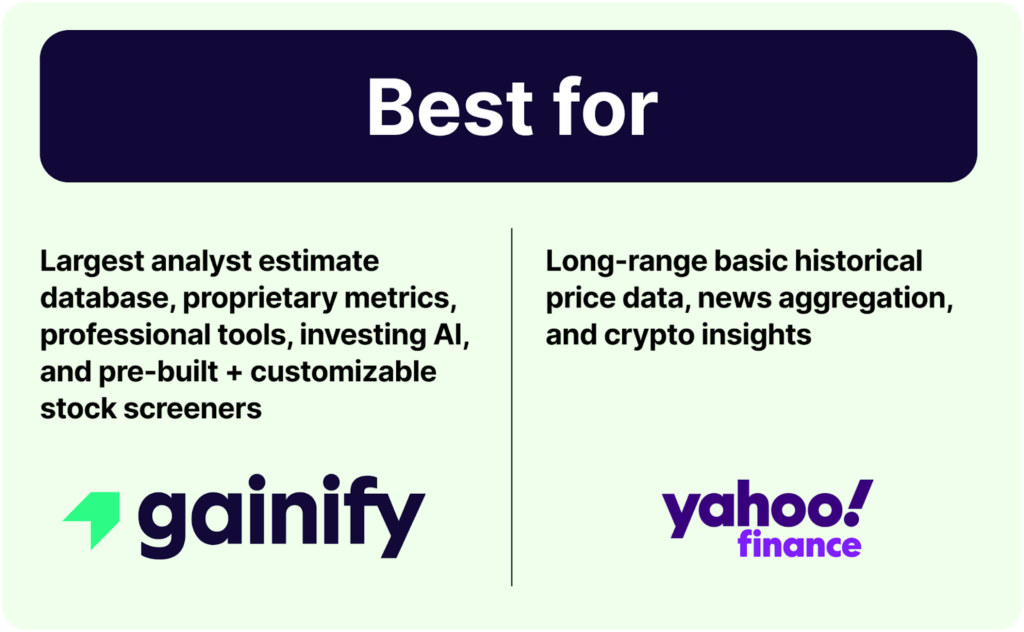 Best for

Largest analyst estimate database, proprietary metrics, professional tools, investing AI, and pre-built + customizable stock screeners

gainify

Long-range basic historical price data, news aggregation, and crypto insights

yahoo!
finance